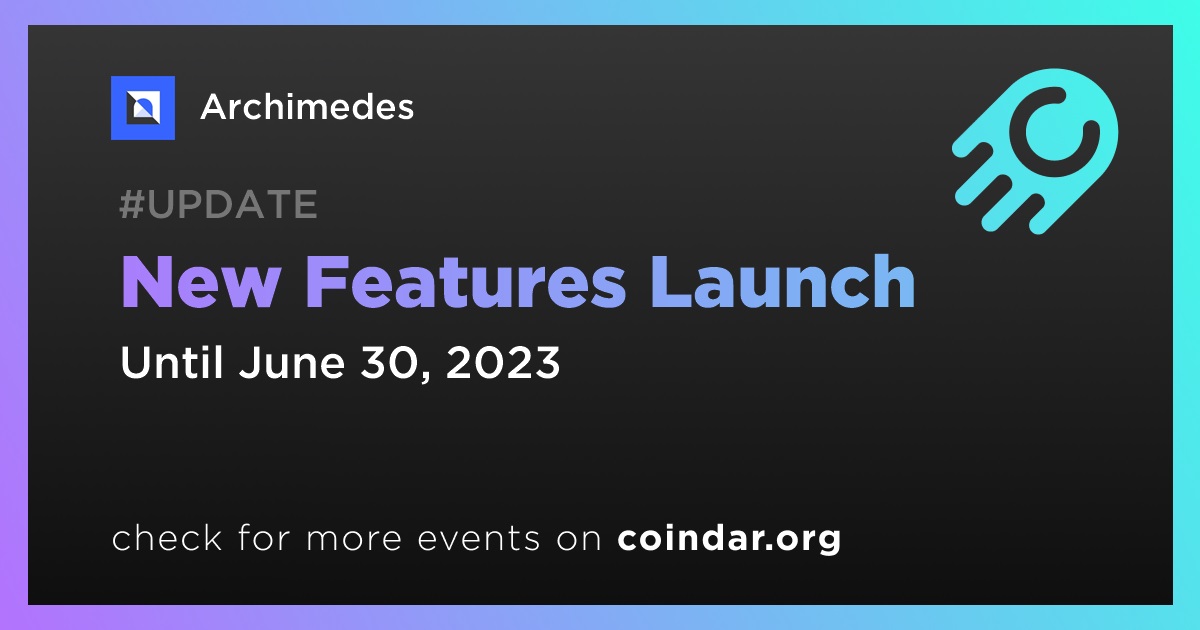 Archimedes

#UPDATE

New Features Launch

Until June 30, 2023

check for more events on coindar.org